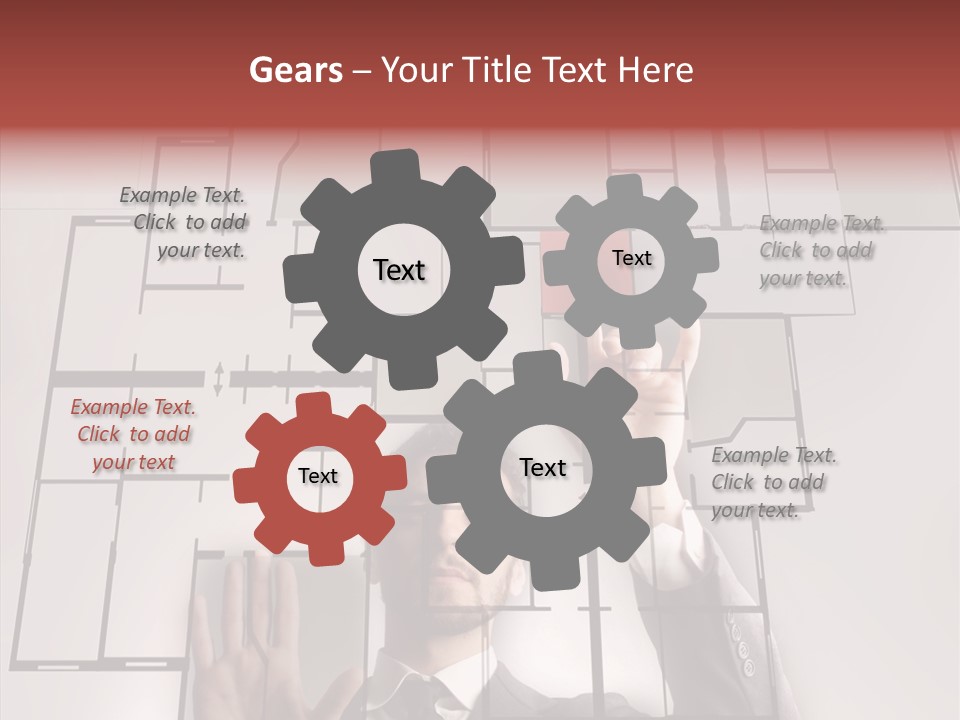 Gears – Your Title Text Here

Example Text. Click to add your text.

Text

Text

Example Text. Click to add your text.

Example Text. Click to add your text

Text

Text

Example Text. Click to add your text.